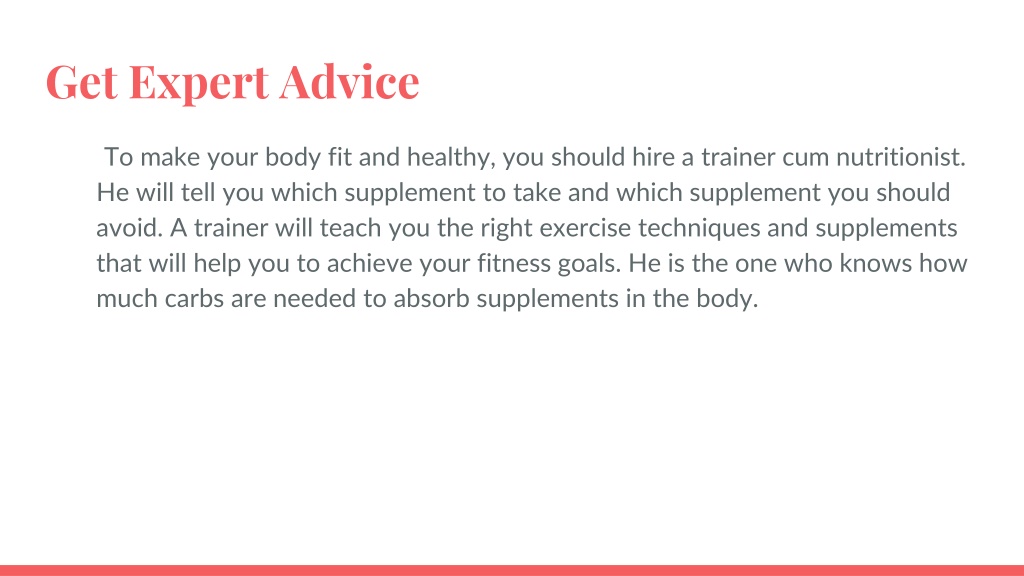 Get Expert Advice

To make your body fit and healthy, you should hire a trainer cum nutritionist. He will tell you which supplement to take and which supplement you should avoid. A trainer will teach you the right exercise techniques and supplements that will help you to achieve your fitness goals. He is the one who knows how much carbs are needed to absorb supplements in the body.